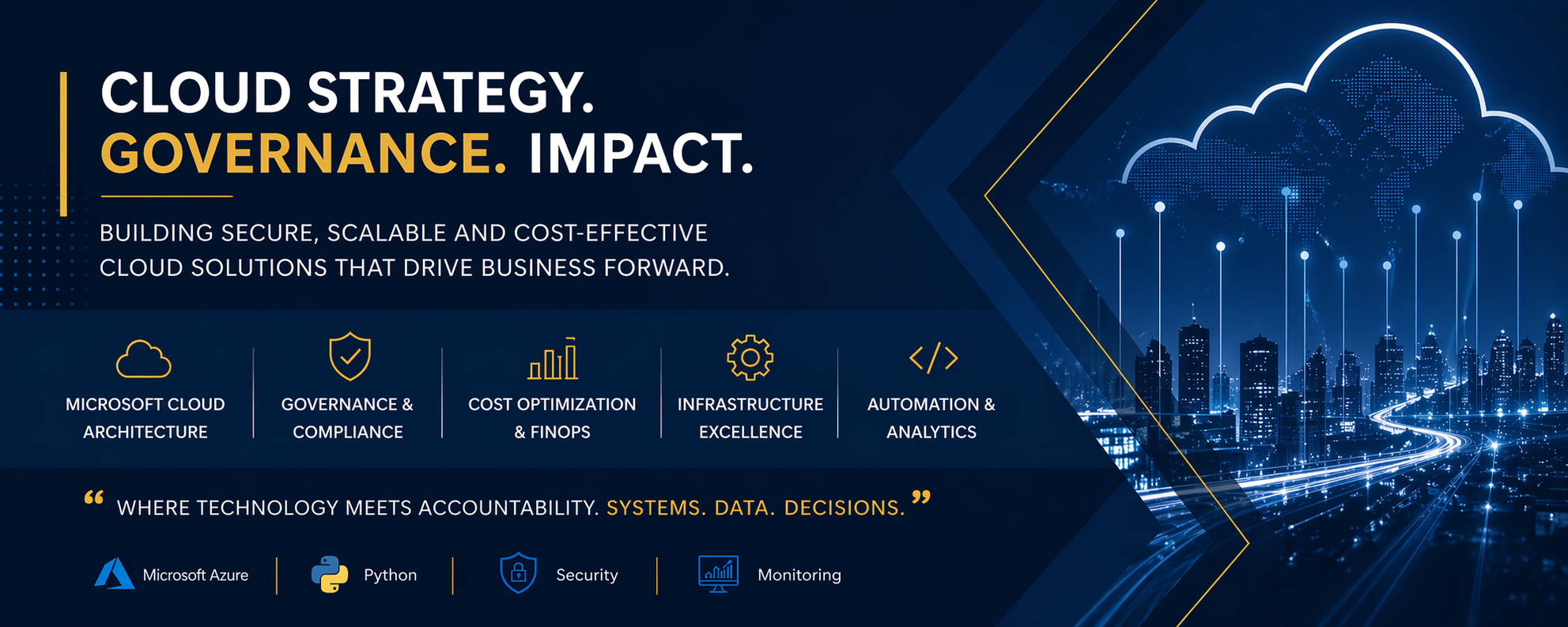 CLOUD STRATEGY.
GOVERNANCE. IMPACT.

BUILDING SECURE, SCALABLE AND COST-EFFECTIVE CLOUD SOLUTIONS THAT DRIVE BUSINESS FORWARD.

MICROSOFT CLOUD ARCHITECTURE

GOVERNANCE & COMPLIANCE

COST OPTIMIZATION & FINOPS

INFRASTRUCTURE EXCELLENCE

AUTOMATION & ANALYTICS

“ WHERE TECHNOLOGY MEETS ACCOUNTABILITY. SYSTEMS. DATA. DECISIONS. ”

Microsoft Azure

Python

Security

Monitoring